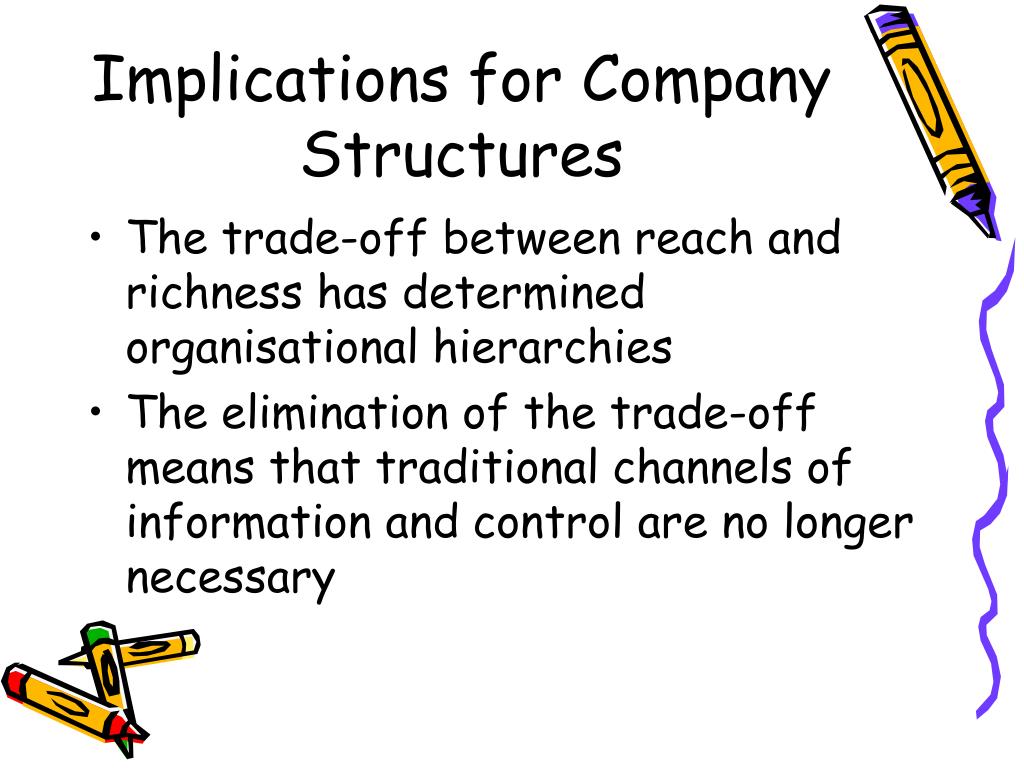 Implications for Company Structures

• The trade-off between reach and richness has determined organisational hierarchies
• The elimination of the trade-off means that traditional channels of information and control are no longer necessary